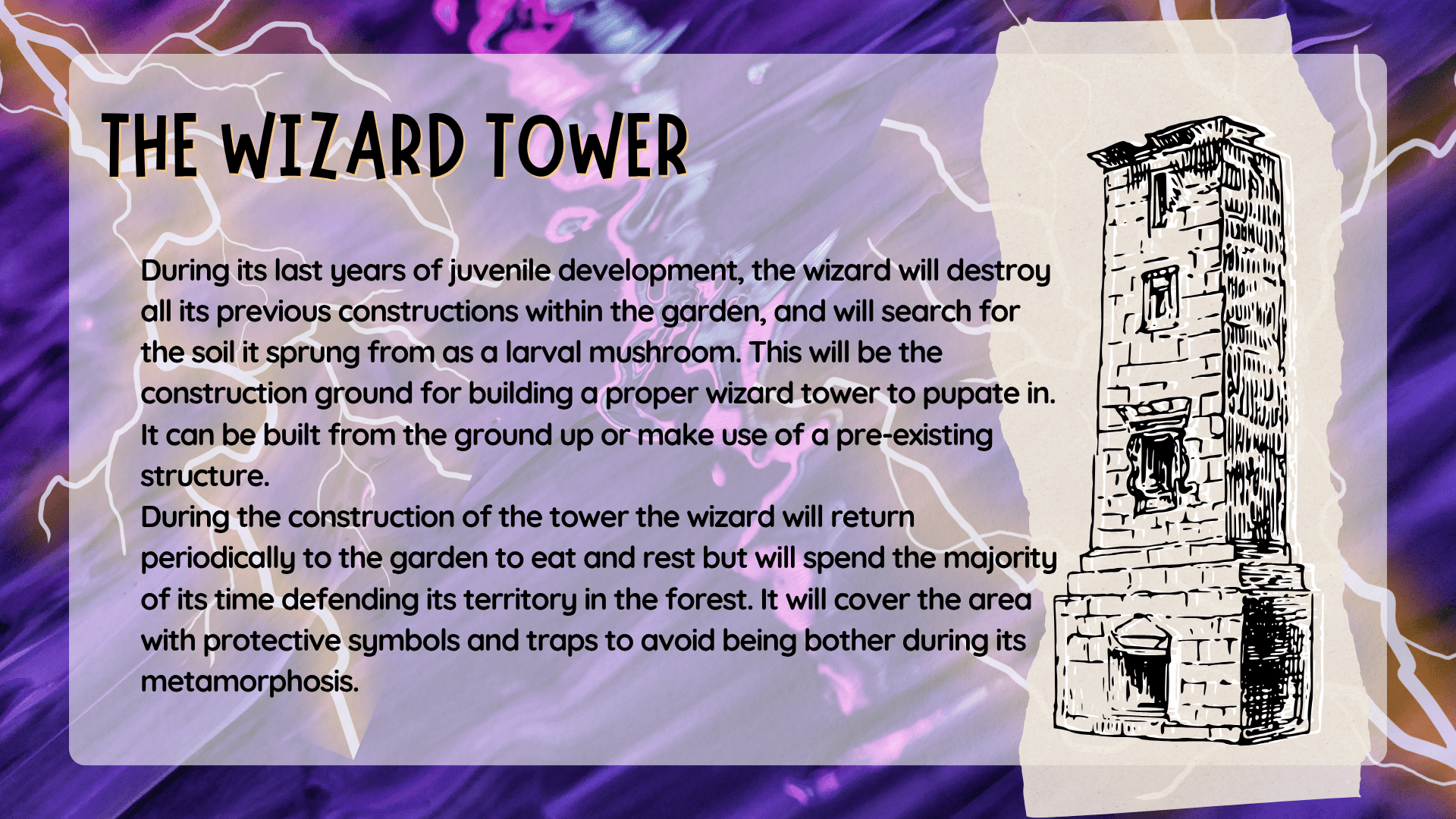 THE WIZARD TOWER

During its last years of juvenile development, the wizard will destroy all its previous constructions within the garden, and will search for the soil it sprung from as a larval mushroom. This will be the construction ground for building a proper wizard tower to pupate in. It can be built from the ground up or make use of a pre-existing structure.
During the construction of the tower the wizard will return periodically to the garden to eat and rest but will spend the majority of its time defending its territory in the forest. It will cover the area with protective symbols and traps to avoid being bother during its metamorphosis.